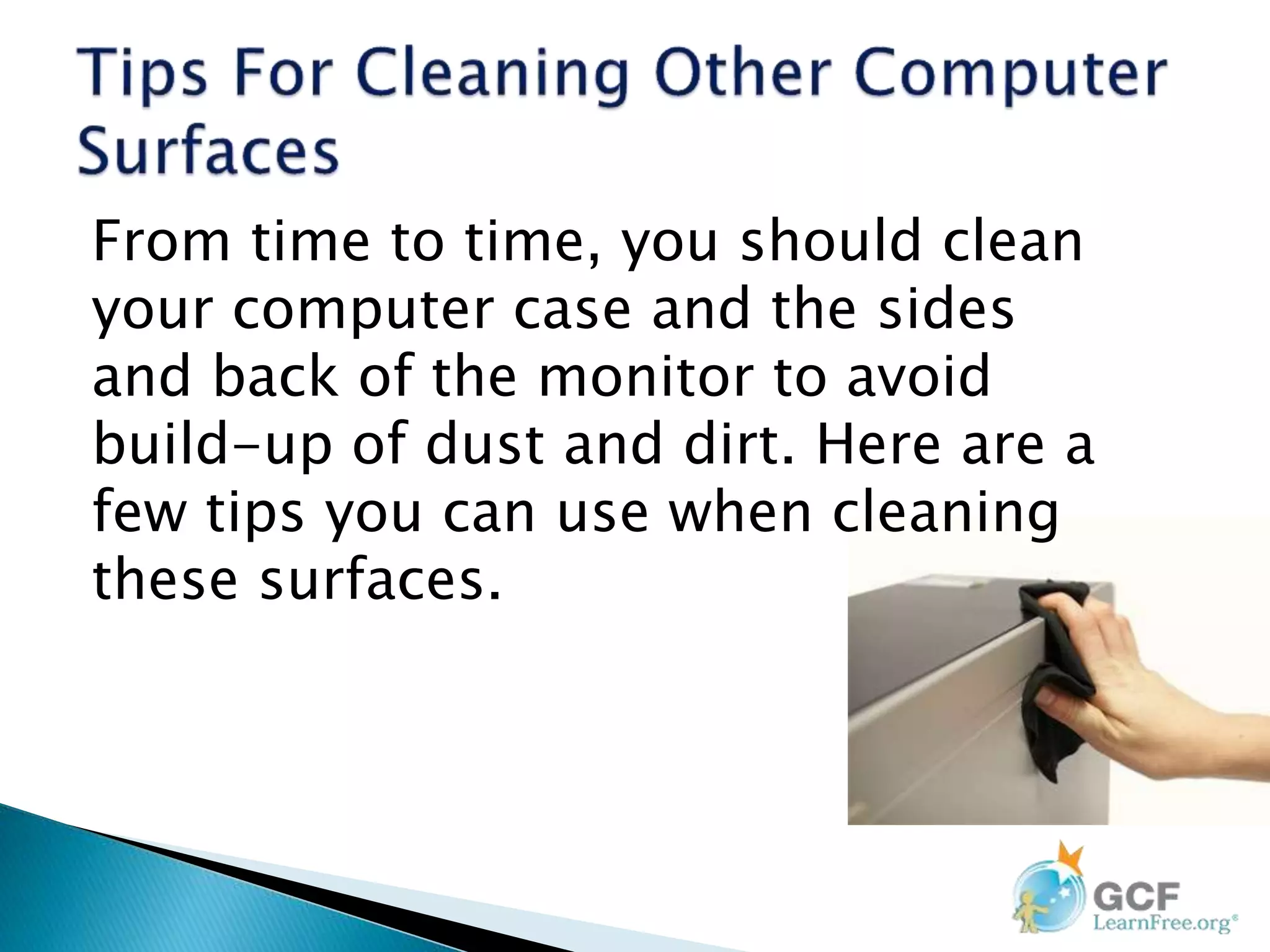 Tips For Cleaning Other Computer Surfaces

From time to time, you should clean your computer case and the sides and back of the monitor to avoid build-up of dust and dirt. Here are a few tips you can use when cleaning these surfaces.

GCF LearnFree.org®